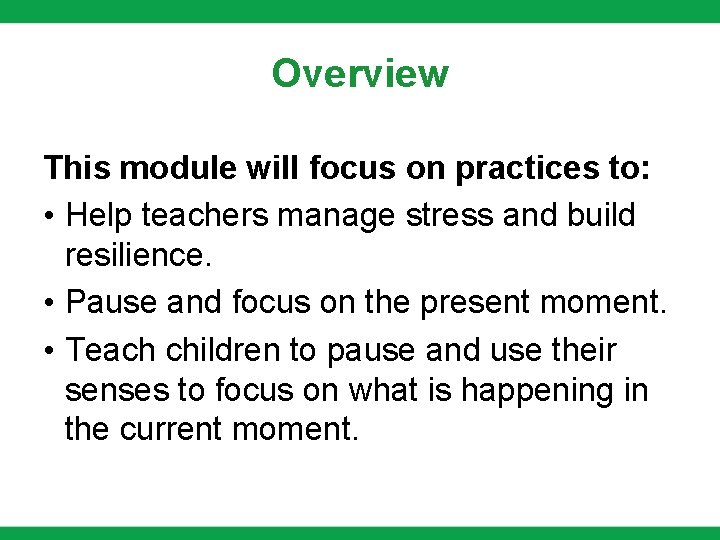 Overview

This module will focus on practices to:

• Help teachers manage stress and build resilience.

• Pause and focus on the present moment.

• Teach children to pause and use their senses to focus on what is happening in the current moment.